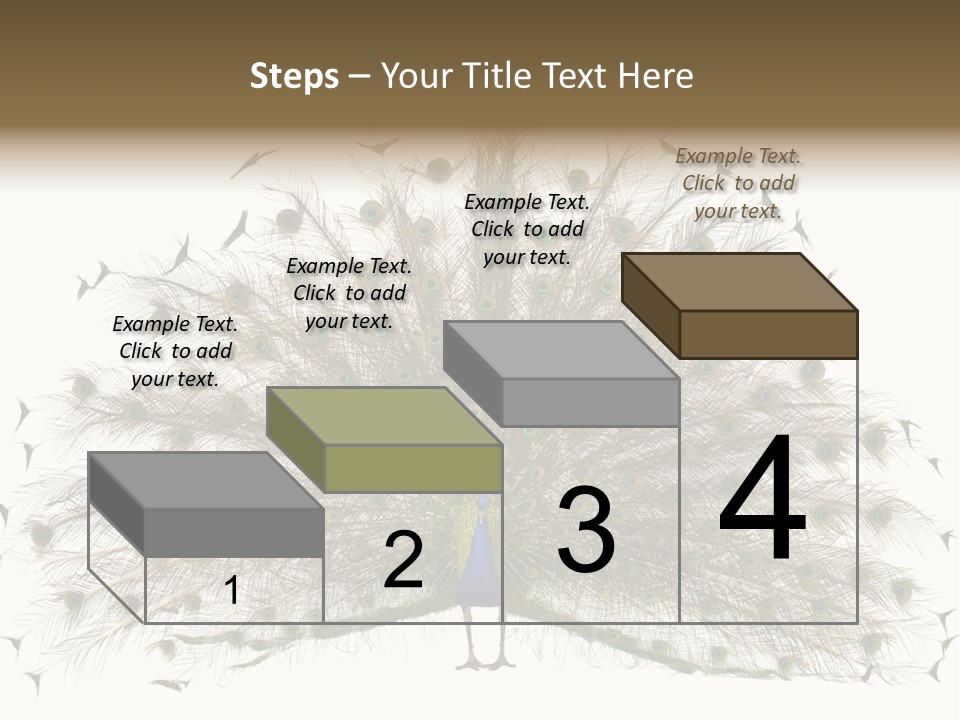 Steps – Your Title Text Here

Example Text. Click to add your text.

Example Text. Click to add your text.

Example Text. Click to add your text.

Example Text. Click to add your text.

1

2

3

4